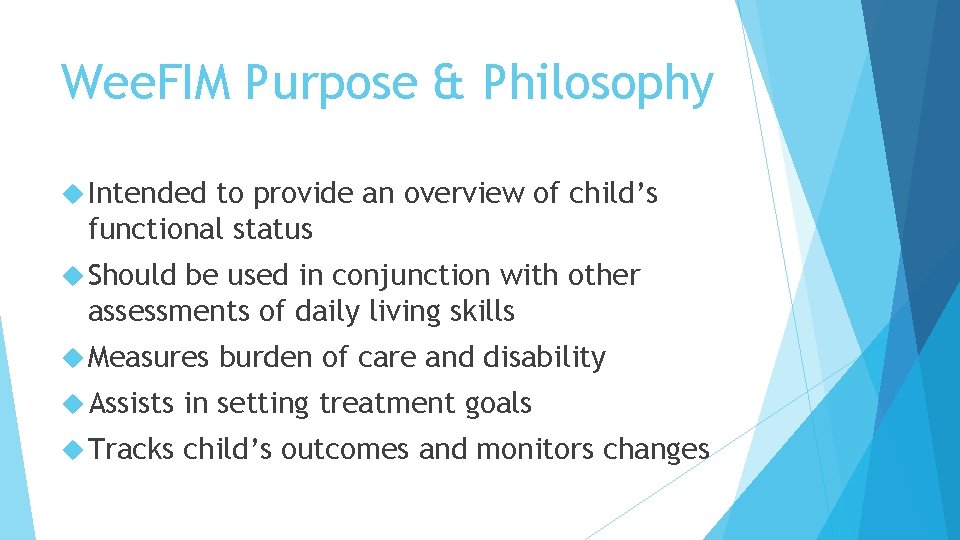 WeeFIM Purpose & Philosophy

Intended to provide an overview of child’s functional status

Should be used in conjunction with other assessments of daily living skills

Measures burden of care and disability

Assists in setting treatment goals

Tracks child’s outcomes and monitors changes